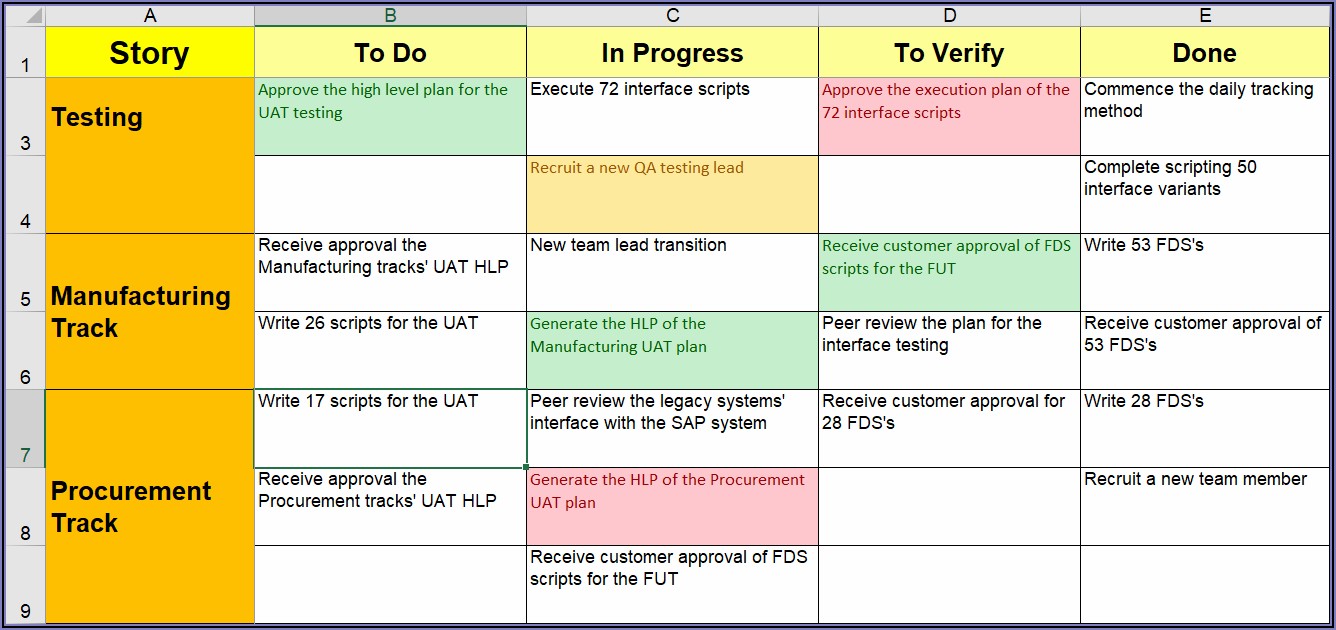 | | A | B | C | D | E |
|---|---|---|---|---|---|
| 1 | Story | To Do | In Progress | To Verify | Done |
| 3 | Testing | Approve the high level plan for the UAT testing | Execute 72 interface scripts | Approve the execution plan of the 72 interface scripts | Commence the daily tracking method |
| 4 | | | Recruit a new QA testing lead | | Complete scripting 50 interface variants |
| 5 | Manufacturing Track | Receive approval the Manufacturing tracks' UAT HLP | New team lead transition | Receive customer approval of FDS scripts for the FUT | Write 53 FDS's |
| 6 | | Write 26 scripts for the UAT | Generate the HLP of the Manufacturing UAT plan | Peer review the plan for the interface testing | Receive customer approval of 53 FDS's |
| 7 | Procurement Track | Write 17 scripts for the UAT | Peer review the legacy systems' interface with the SAP system | Receive customer approval for 28 FDS's | Write 28 FDS's |
| 8 | | Receive approval the Procurement tracks' UAT HLP | Generate the HLP of the Procurement UAT plan | | Recruit a new team member |
| 9 | | | Receive customer approval of FDS scripts for the FUT | | |